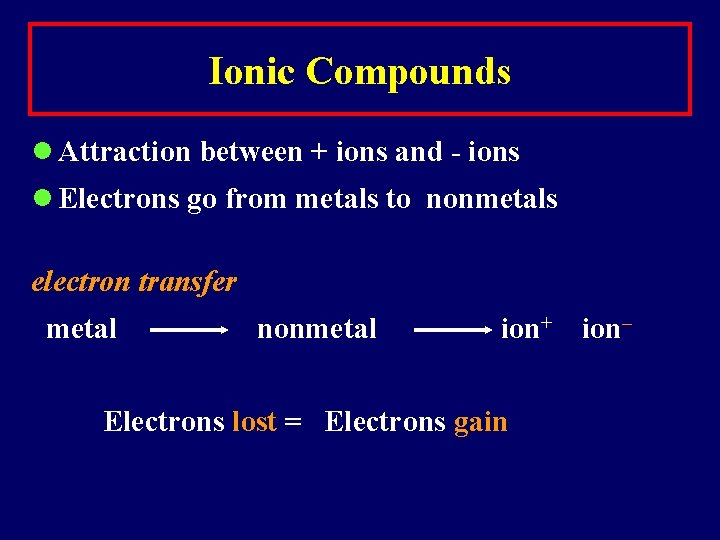 Ionic Compounds

Attraction between + ions and - ions

Electrons go from metals to nonmetals

electron transfer

metal $\longrightarrow$ nonmetal $\longrightarrow$ ion$^+$ ion$^-$

Electrons lost = Electrons gain